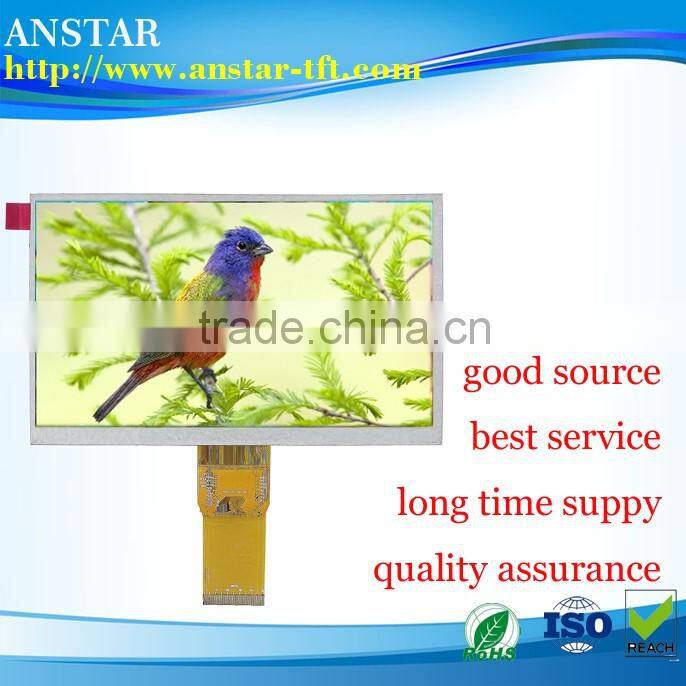 ANSTAR
http://www.anstar-tft.com

trade.china.cn

good source
best service
long time suppy
quality assurance

RoHS
ISO
REACH